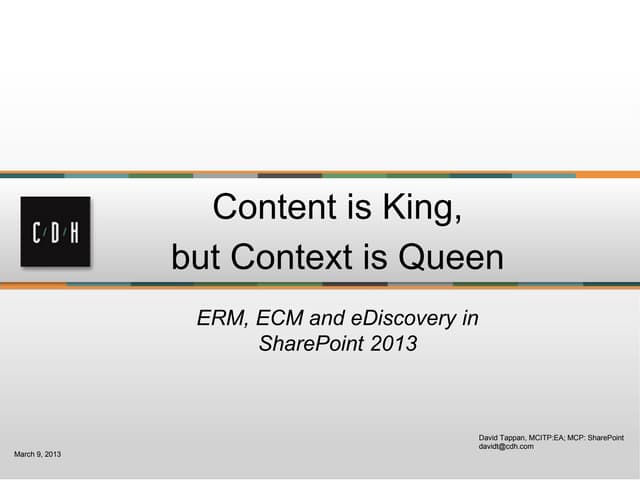 C/D/H

Content is King,
but Context is Queen

ERM, ECM and eDiscovery in SharePoint 2013

David Tappan, MCITP:EA; MCP: SharePoint
davidt@cdh.com

March 9, 2013